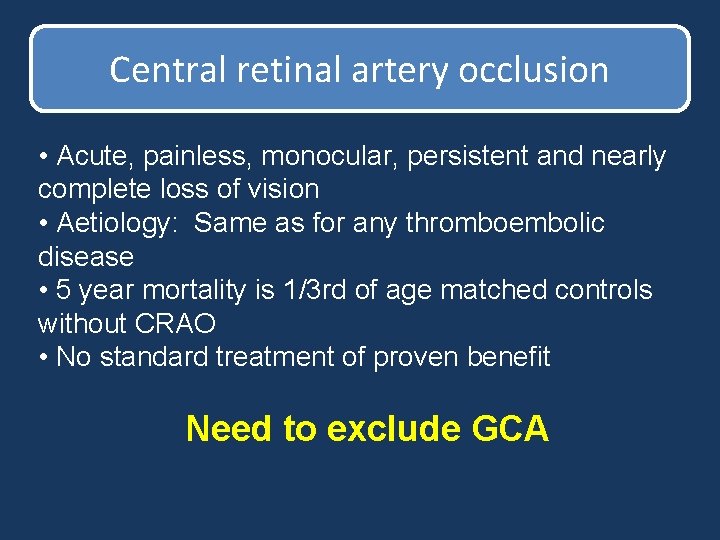 Central retinal artery occlusion

• Acute, painless, monocular, persistent and nearly complete loss of vision
• Aetiology: Same as for any thromboembolic disease
• 5 year mortality is 1/3rd of age matched controls without CRAO
• No standard treatment of proven benefit

Need to exclude GCA